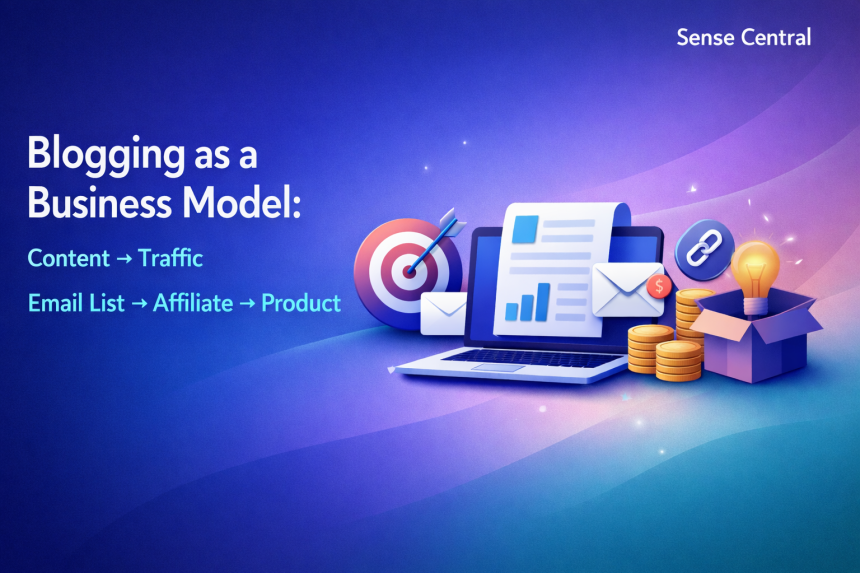 Sense Central

Blogging as a Business Model:

Content → Traffic

Email List → Affiliate → Product

$